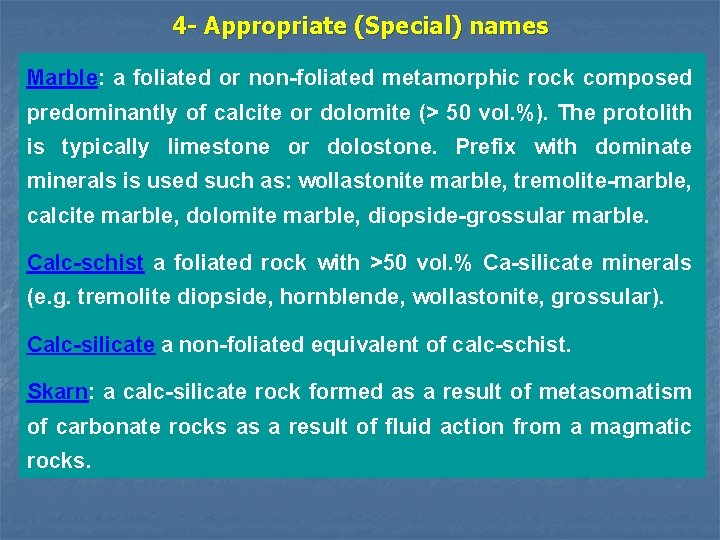 4- Appropriate (Special) names

Marble: a foliated or non-foliated metamorphic rock composed predominantly of calcite or dolomite (> 50 vol.%). The protolith is typically limestone or dolostone. Prefix with dominate minerals is used such as: wollastonite marble, tremolite-marble, calcite marble, dolomite marble, diopside-grossular marble.

Calc-schist a foliated rock with >50 vol.% Ca-silicate minerals (e.g. tremolite diopside, hornblende, wollastonite, grossular).

Calc-silicate a non-foliated equivalent of calc-schist.

Skarn: a calc-silicate rock formed as a result of metasomatism of carbonate rocks as a result of fluid action from a magmatic rocks.